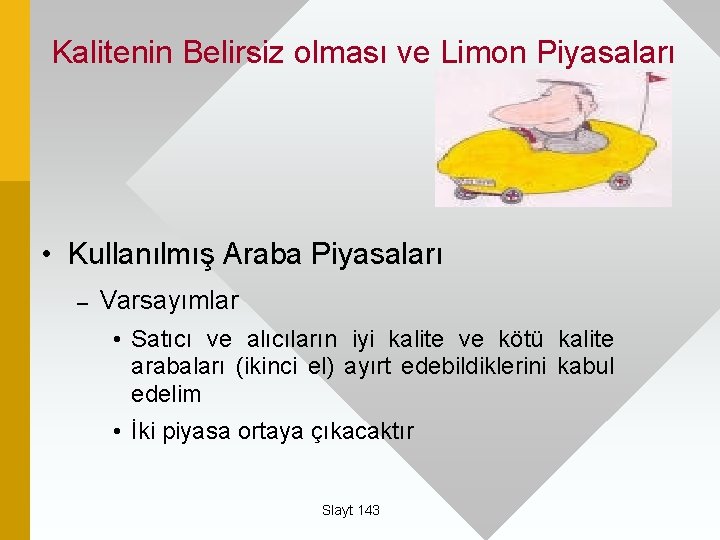 Kalitenin Belirsiz olması ve Limon Piyasaları

• Kullanılmış Araba Piyasaları

– Varsayımlar

• Satıcı ve alıcıların iyi kalite ve kötü kalite arabaları (ikinci el) ayırt edebildiklerini kabul edelim

• İki piyasa ortaya çıkacaktır

Slayt 143